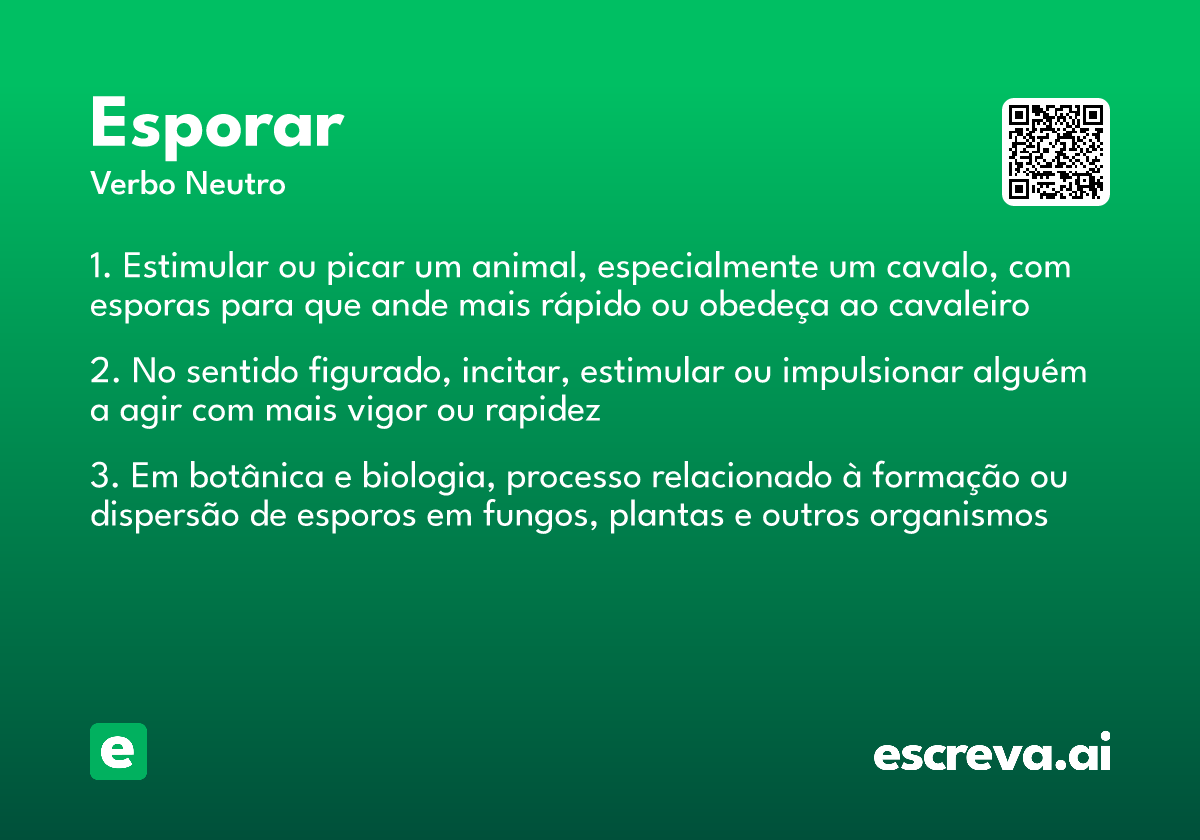 Esporar

Verbo Neutro

1. Estimular ou picar um animal, especialmente um cavalo, com esporas para que ande mais rápido ou obedeça ao cavaleiro

2. No sentido figurado, incitar, estimular ou impulsionar alguém a agir com mais vigor ou rapidez

3. Em botânica e biologia, processo relacionado à formação ou dispersão de esporos em fungos, plantas e outros organismos

e

escreva.ai